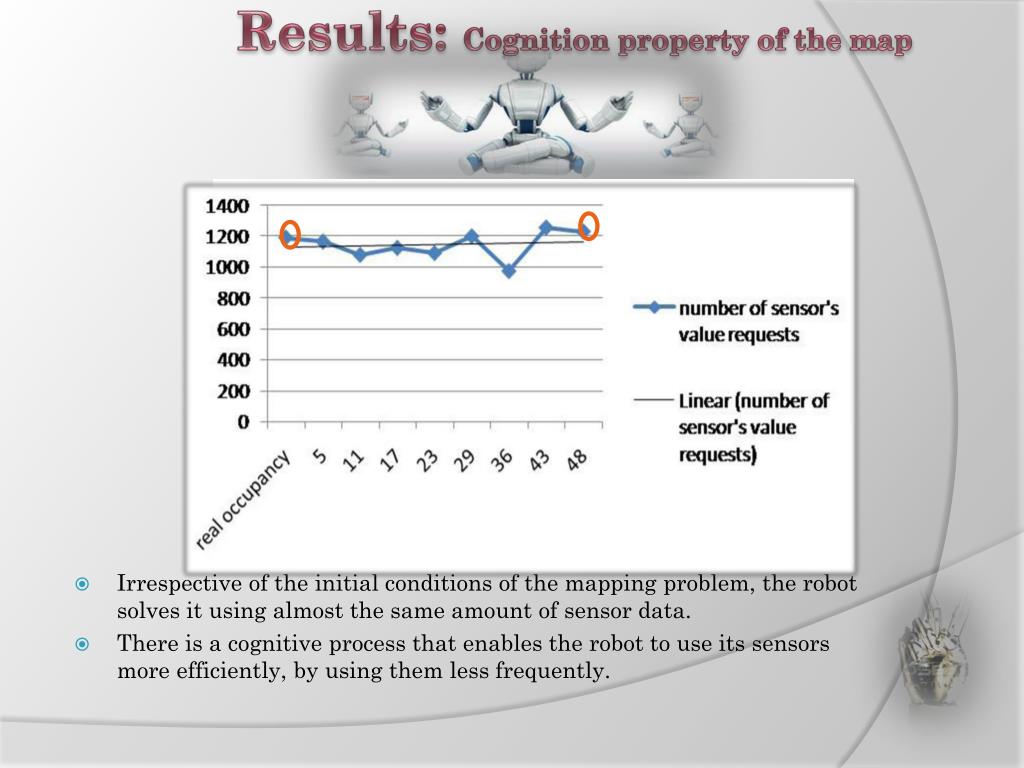 Results: Cognition property of the map

1400
1200
1000
800
600
400
200
0

real occupancy
5
11
17
23
29
36
43
48

number of sensor's value requests

Linear (number of sensor's value requests)

Irrespective of the initial conditions of the mapping problem, the robot solves it using almost the same amount of sensor data.

There is a cognitive process that enables the robot to use its sensors more efficiently, by using them less frequently.